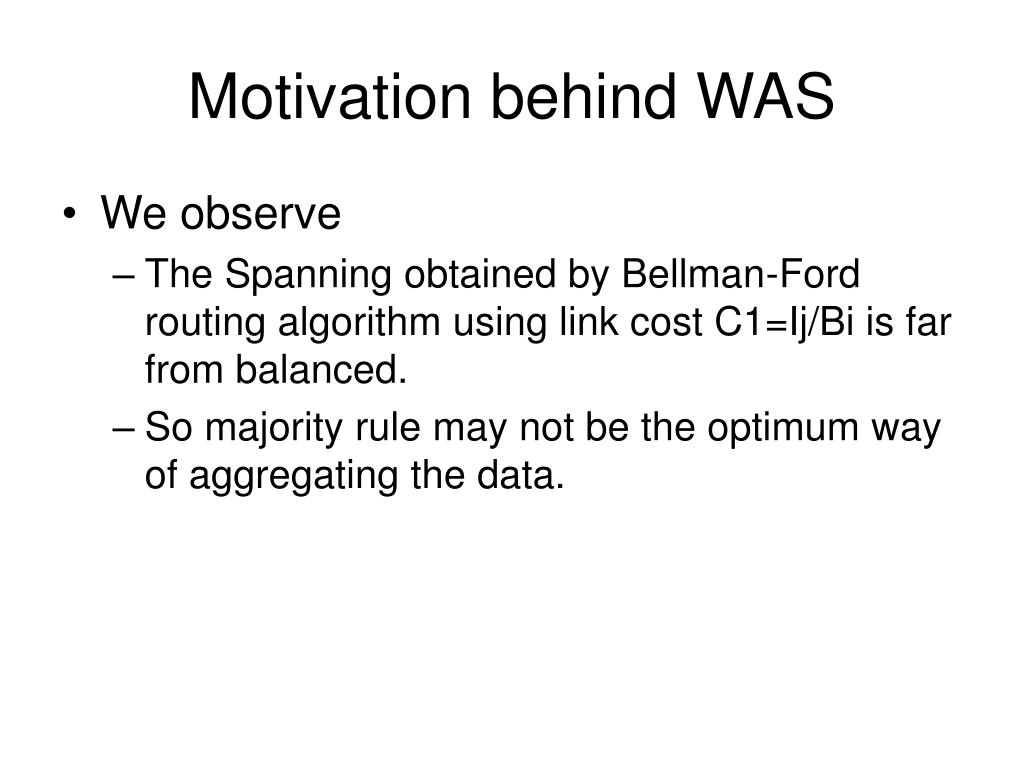 Motivation behind WAS

• We observe
– The Spanning obtained by Bellman-Ford routing algorithm using link cost C1=Ij/Bi is far from balanced.
– So majority rule may not be the optimum way of aggregating the data.